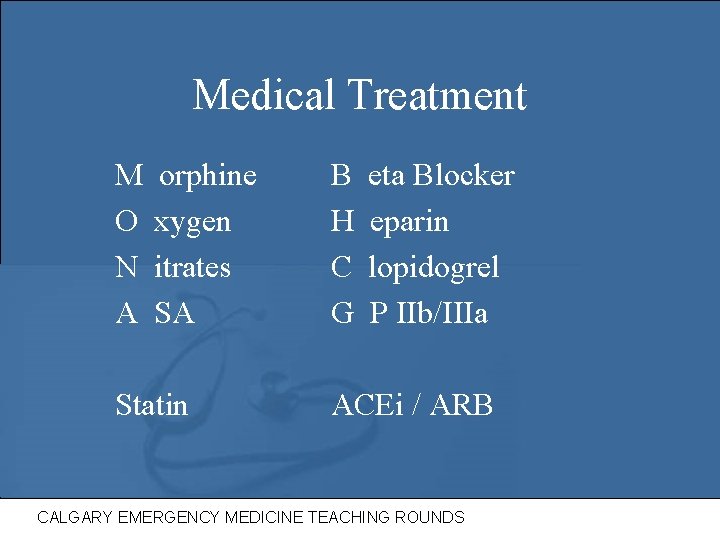 Medical Treatment

M orphine
O xygen
N itrates
A SA

Statin

B eta Blocker
H eparin
C lopidogrel
G P IIb/IIIa

ACEi / ARB

CALGARY EMERGENCY MEDICINE TEACHING ROUNDS